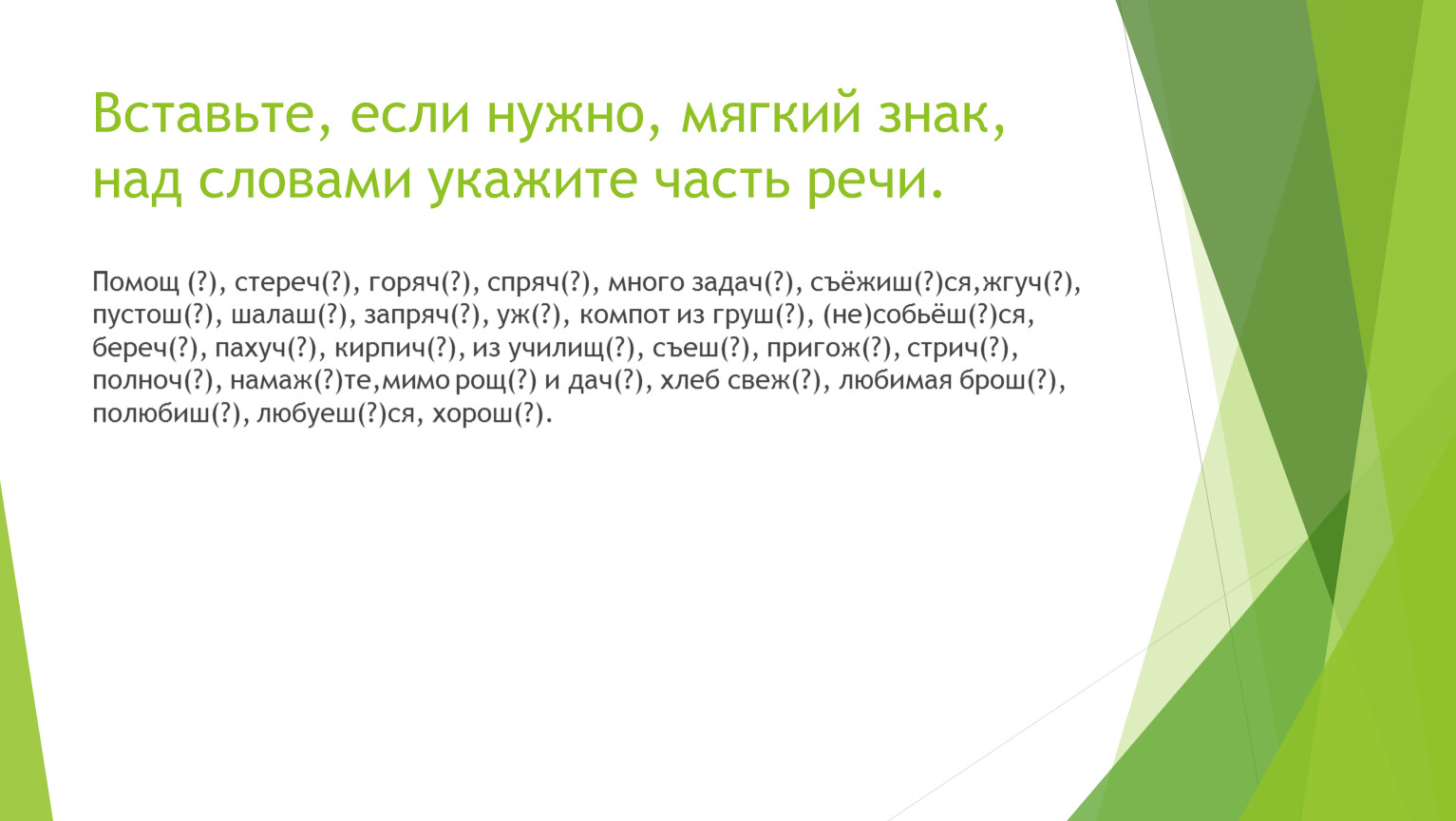 Вставьте, если нужно, мягкий знак, над словами укажите часть речи.

Помощ (?), стереч(?), горяч(?), спряч(?), много задач(?), съёжиш(?)ся,жгуч(?), пустош(?), шалаш(?), запряч(?), уж(?), компот из груш(?), (не)собьёш(?)ся, береч(?), пахуч(?), кирпич(?), из училищ(?), съеш(?), пригож(?), стрич(?), полноч(?), намаж(?)те,мимо рощ(?) и дач(?), хлеб свеж(?), любимая брош(?), полюбиш(?), любуеш(?)ся, хорош(?).